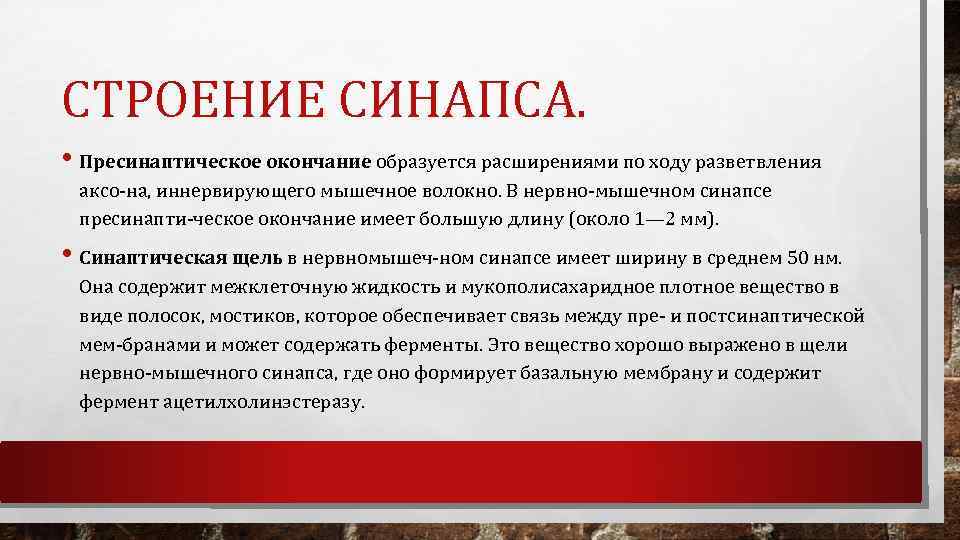 СТРОЕНИЕ СИНАПСА.

• Пресинаптическое окончание образуется расширениями по ходу разветвления аксо-на, иннервирующего мышечное волокно. В нервно-мышечном синапсе пресинапти-ческое окончание имеет большую длину (около 1—2 мм).

• Синаптическая щель в нервномышеч-ном синапсе имеет ширину в среднем 50 нм. Она содержит межклеточную жидкость и мукополисахаридное плотное вещество в виде полосок, мостиков, которое обеспечивает связь между пре- и постсинаптической мем-бранами и может содержать ферменты. Это вещество хорошо выражено в щели нервно-мышечного синапса, где оно формирует базальную мембрану и содержит фермент ацетилхолинэстеразу.